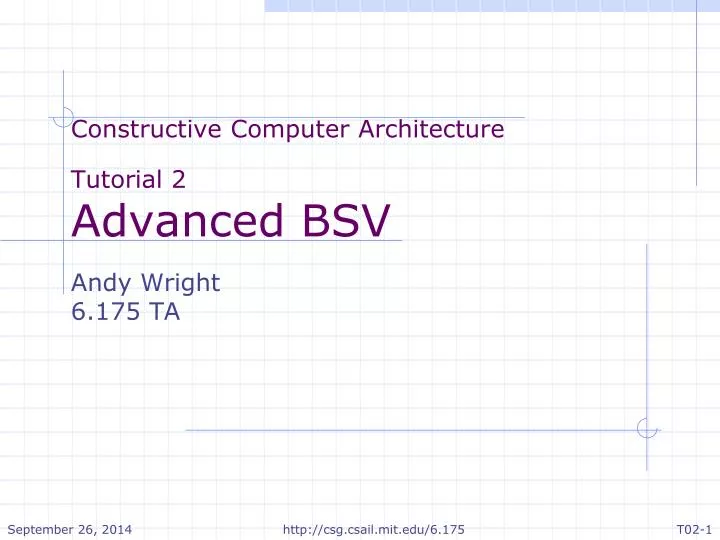 Constructive Computer Architecture

Tutorial 2
Advanced BSV

Andy Wright
6.175 TA

September 26, 2014

http://csg.csail.mit.edu/6.175

T02-1